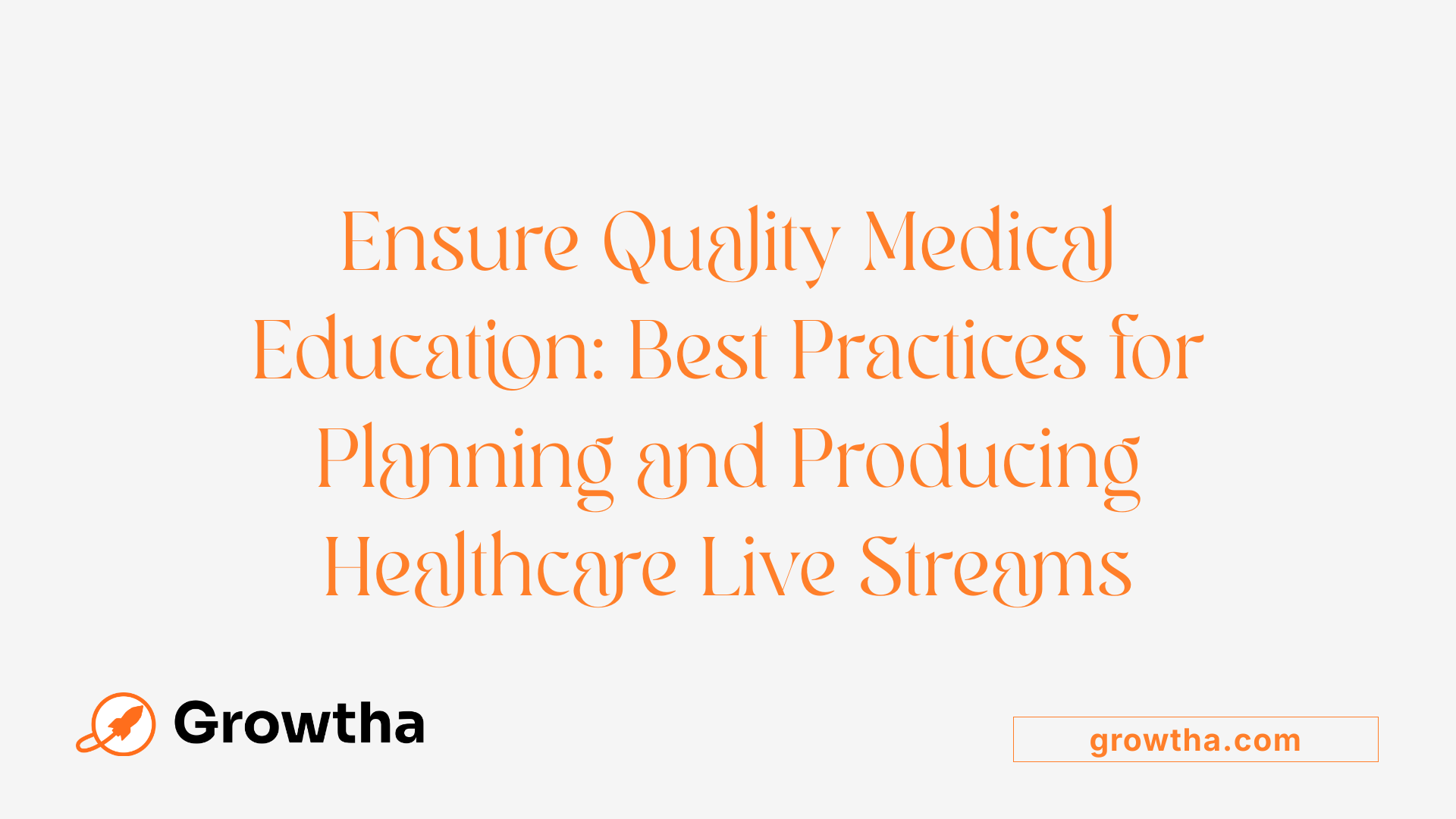 Ensure Quality Medical Education: Best Practices for Planning and Producing Healthcare Live Streams

Growtha

growtha.com